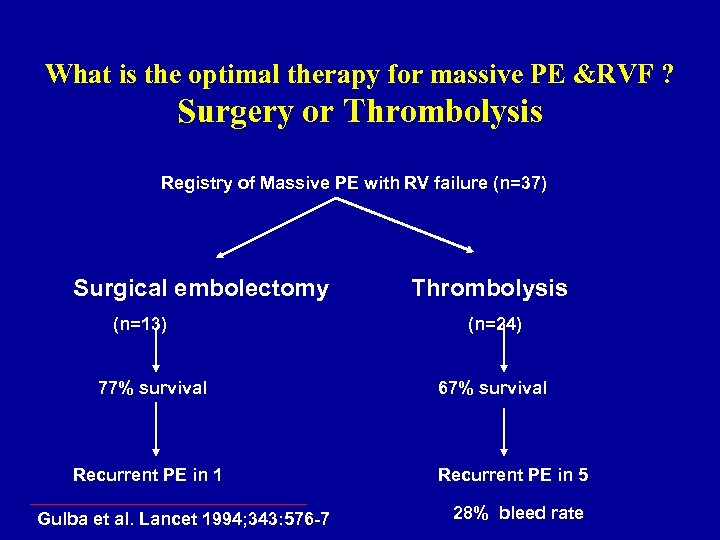 What is the optimal therapy for massive PE &RVF ?
Surgery or Thrombolysis

Registry of Massive PE with RV failure (n=37)

Surgical embolectomy

(n=13)

77% survival

Recurrent PE in 1

Thrombolysis

(n=24)

67% survival

Recurrent PE in 5

28% bleed rate

Gulba et al. Lancet 1994;343:576-7